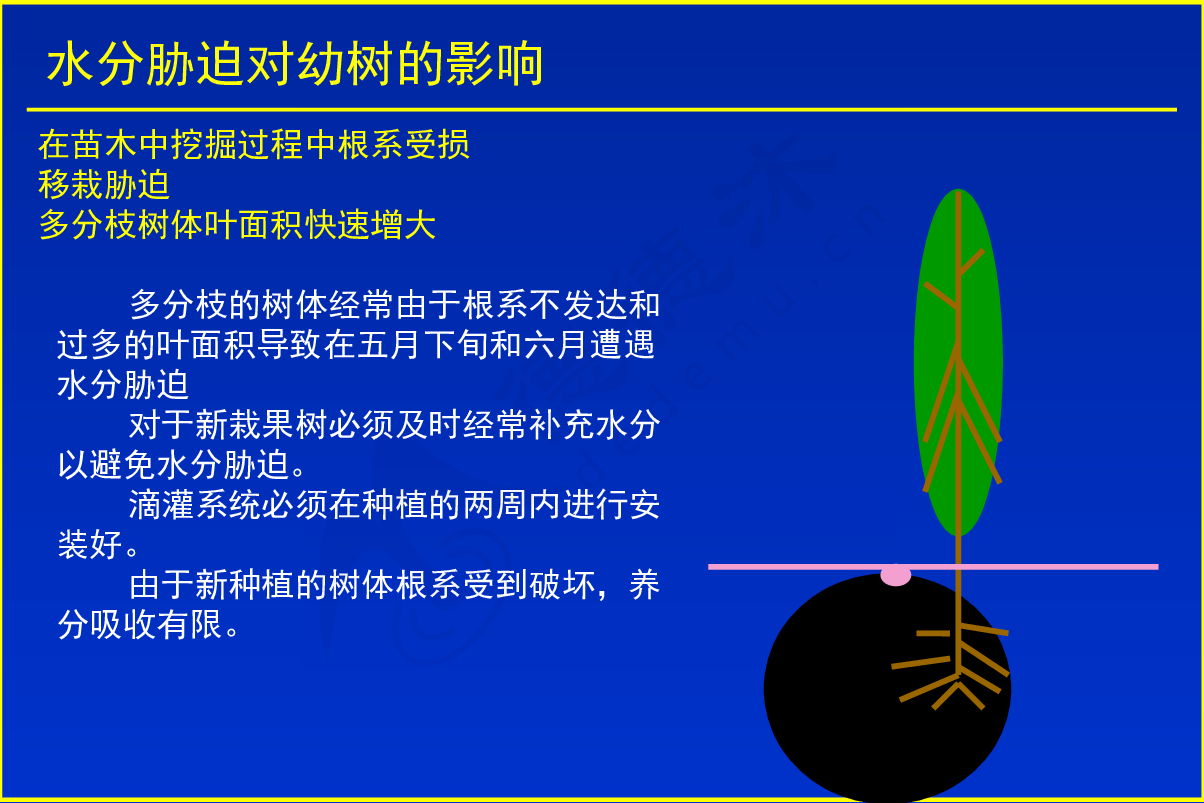 水分胁迫对幼树的影响

在苗木中挖掘过程中根系受损
移栽胁迫
多分枝树体叶面积快速增大

多分枝的树体经常由于根系不发达和过多的叶面积导致在五月下旬和六月遭遇水分胁迫

对于新栽果树必须及时经常补充水分以避免水分胁迫。

滴灌系统必须在种植的两周内进行安装好。

由于新种植的树体根系受到破坏，养分吸收有限。